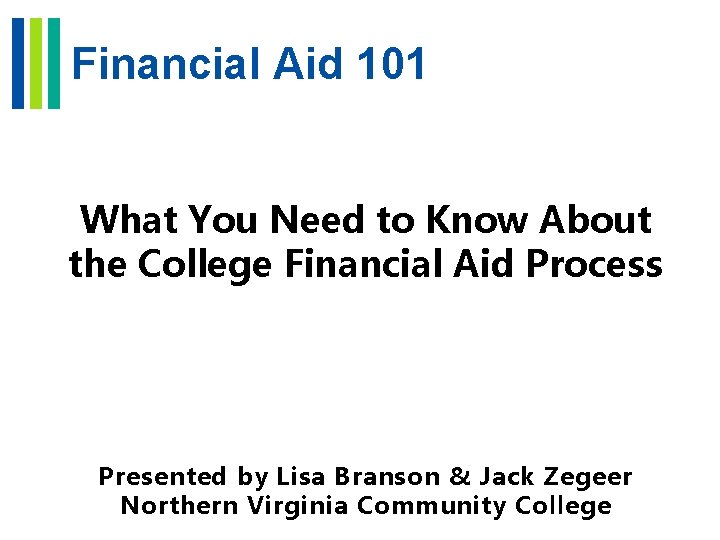 Financial Aid 101

What You Need to Know About the College Financial Aid Process

Presented by Lisa Branson & Jack Zegeer
Northern Virginia Community College